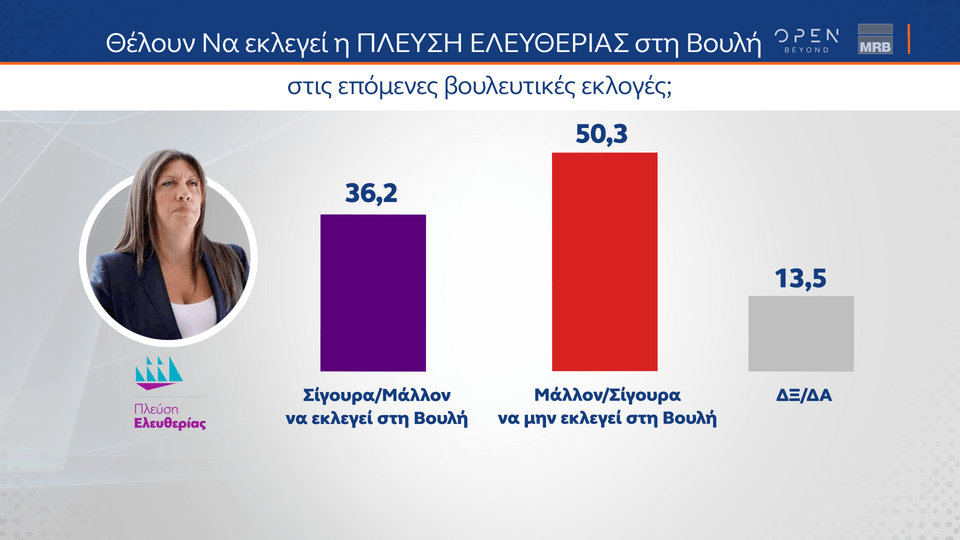 Θέλουν Να εκλεγεί η ΠΛΕΥΣΗ ΕΛΕΥΘΕΡΙΑΣ στη Βουλή

OPEN BEYOND

MRB

στις επόμενες βουλευτικές εκλογές;

Πλεύση Ελευθερίας

36,2

Σίγουρα/Μάλλον να εκλεγεί στη Βουλή

50,3

Μάλλον/Σίγουρα να μην εκλεγεί στη Βουλή

13,5

ΔΞ/ΔΑ